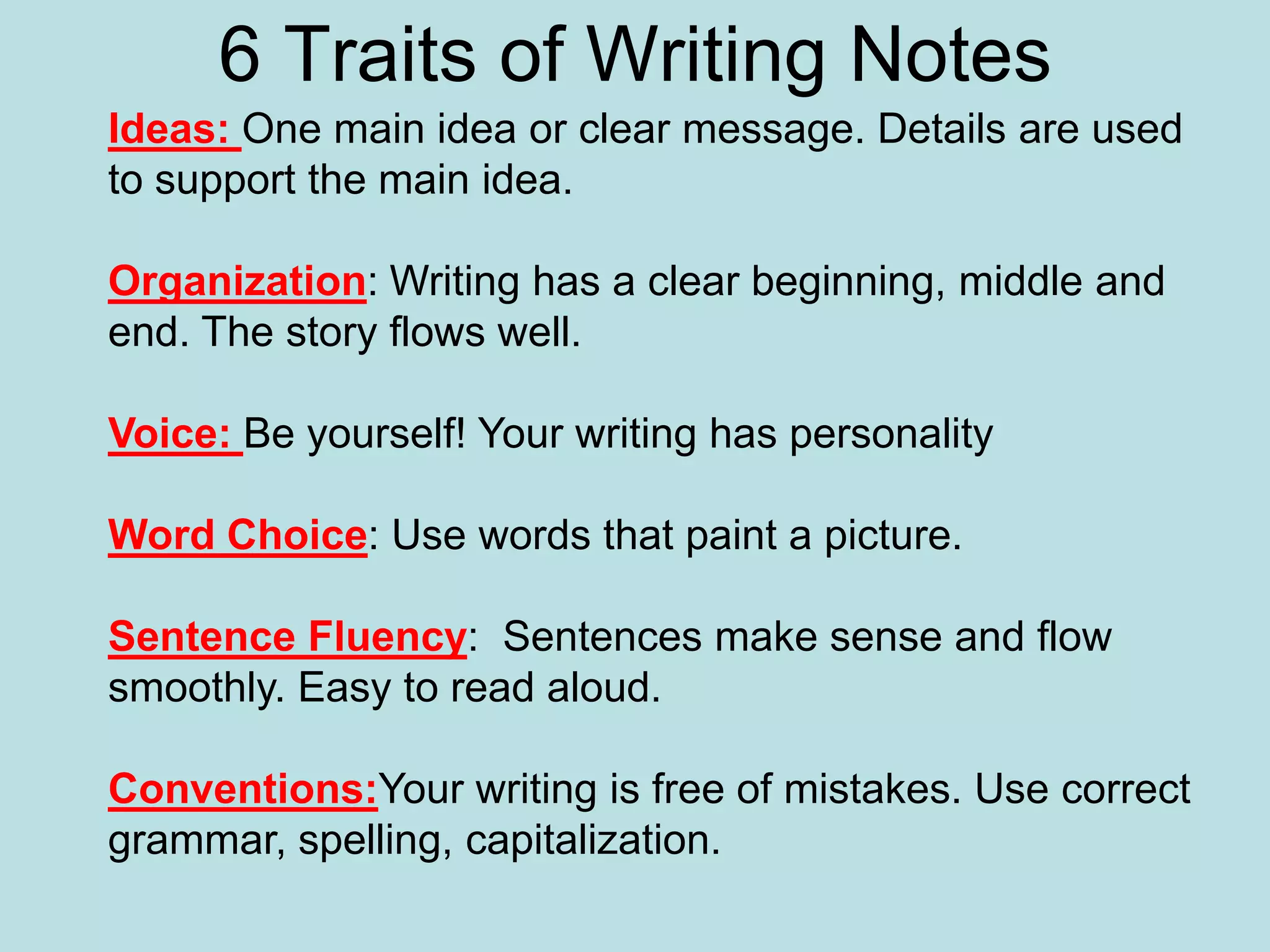 6 Traits of Writing Notes

Ideas: One main idea or clear message. Details are used to support the main idea.

Organization: Writing has a clear beginning, middle and end. The story flows well.

Voice: Be yourself! Your writing has personality

Word Choice: Use words that paint a picture.

Sentence Fluency: Sentences make sense and flow smoothly. Easy to read aloud.

Conventions:Your writing is free of mistakes. Use correct grammar, spelling, capitalization.